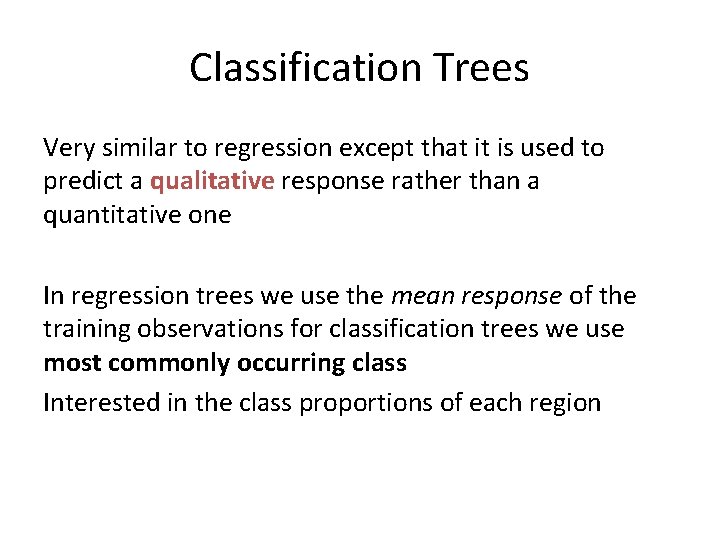 Classification Trees

Very similar to regression except that it is used to predict a qualitative response rather than a quantitative one

In regression trees we use the mean response of the training observations for classification trees we use most commonly occurring class

Interested in the class proportions of each region